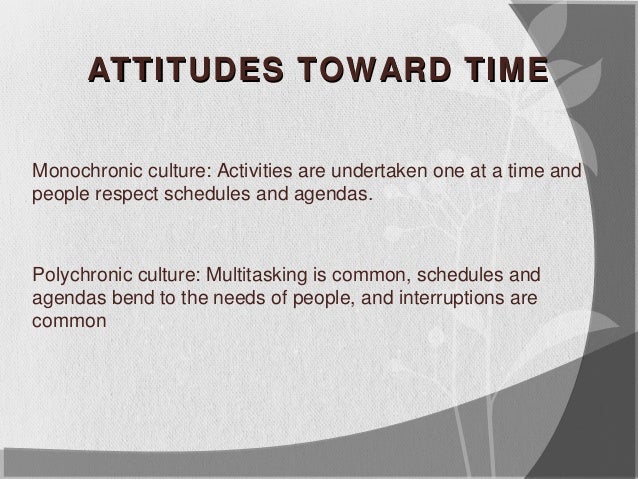 ATTITUDES TOWARD TIME

Monochronic culture: Activities are undertaken one at a time and people respect schedules and agendas.

Polychronic culture: Multitasking is common, schedules and agendas bend to the needs of people, and interruptions are common